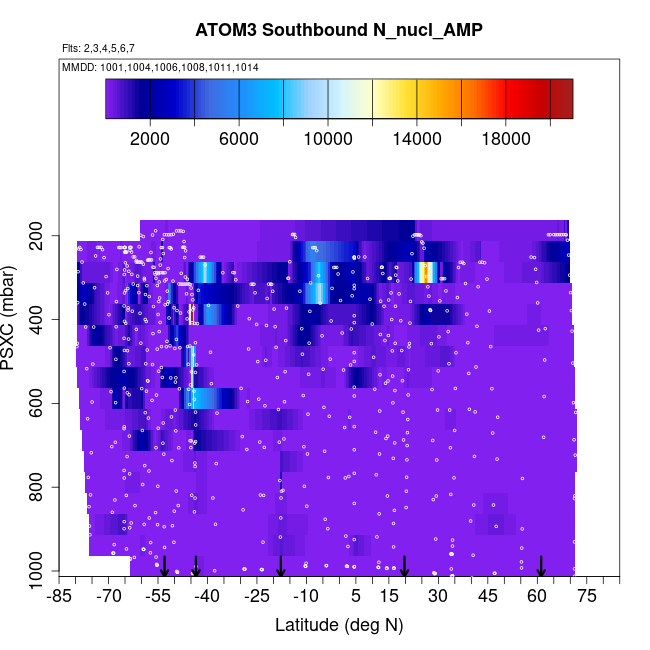 ATOM3 Southbound N_nucl_AMP

Flts: 2,3,4,5,6,7

MMDD: 1001,1004,1006,1008,1011,1014

2000 6000 10000 14000 18000

PSXC (mbar)

200
400
600
800
1000

-85 -70 -55 -40 -25 -10 5 15 30 45 60 75

Latitude (deg N)